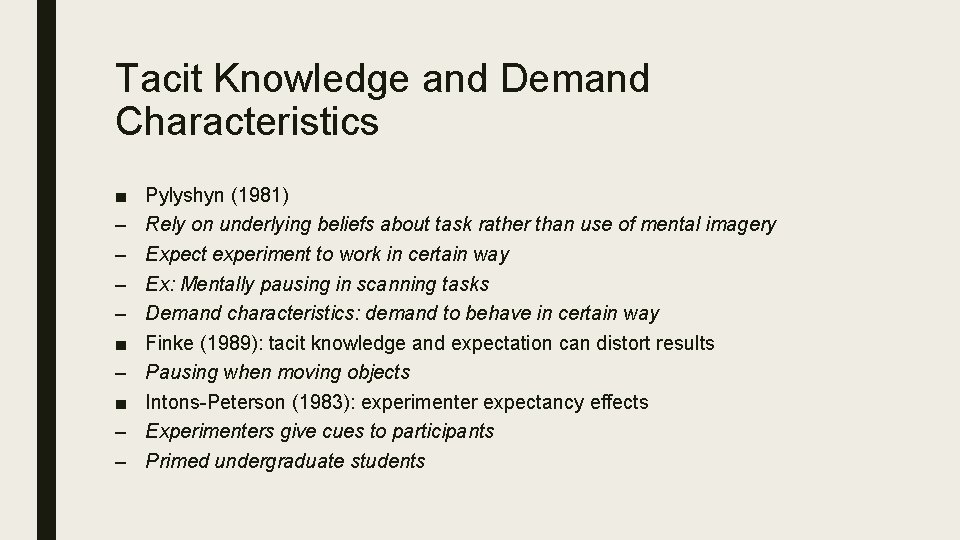 Tacit Knowledge and Demand Characteristics

■ Pylyshyn (1981)
– Rely on underlying beliefs about task rather than use of mental imagery
– Expect experiment to work in certain way
– Ex: Mentally pausing in scanning tasks
– Demand characteristics: demand to behave in certain way
■ Finke (1989): tacit knowledge and expectation can distort results
– Pausing when moving objects
■ Intons-Peterson (1983): experimenter expectancy effects
– Experimenters give cues to participants
– Primed undergraduate students